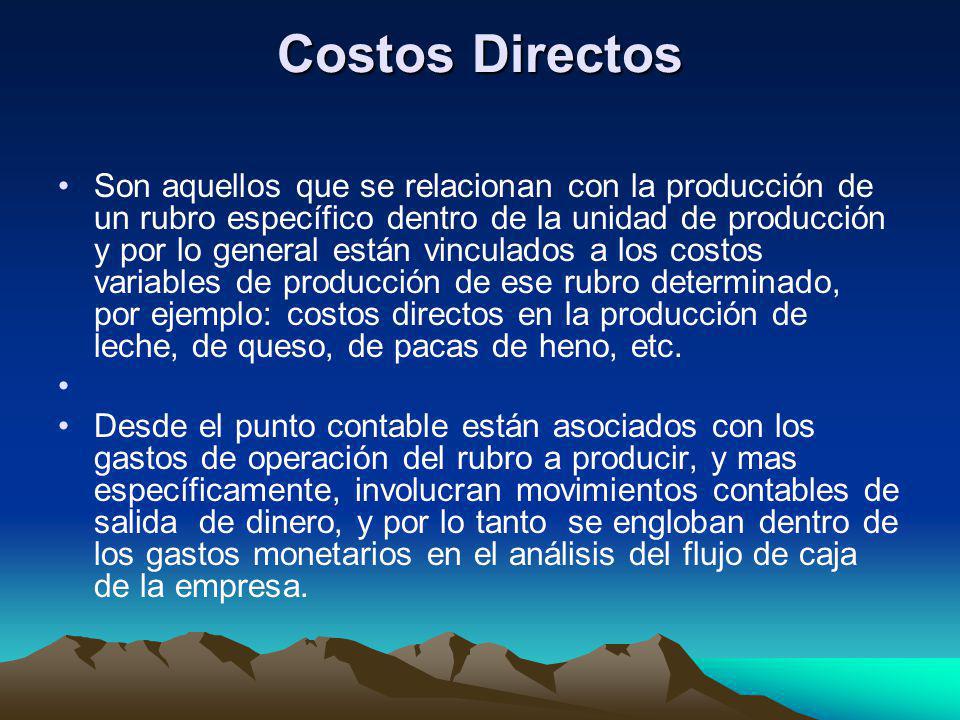 Costos Directos

• Son aquellos que se relacionan con la producción de un rubro específico dentro de la unidad de producción y por lo general están vinculados a los costos variables de producción de ese rubro determinado, por ejemplo: costos directos en la producción de leche, de queso, de pacas de heno, etc.

•

• Desde el punto contable están asociados con los gastos de operación del rubro a producir, y mas específicamente, involucran movimientos contables de salida de dinero, y por lo tanto se engloban dentro de los gastos monetarios en el análisis del flujo de caja de la empresa.